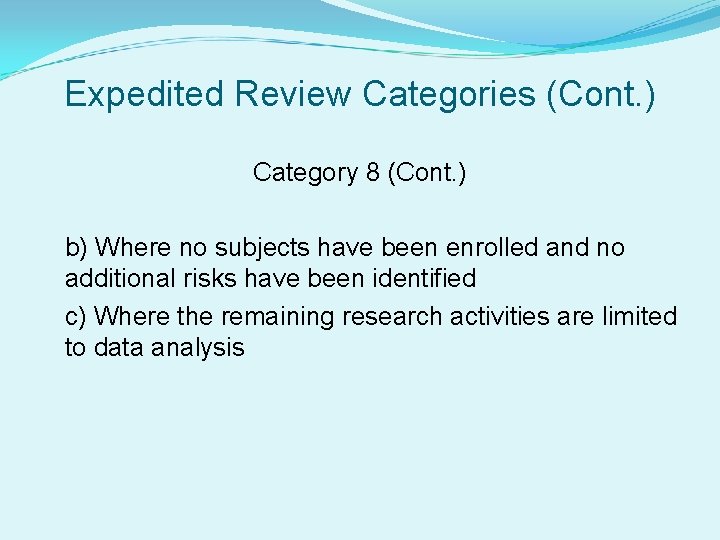 Expedited Review Categories (Cont.)

Category 8 (Cont.)

b) Where no subjects have been enrolled and no additional risks have been identified

c) Where the remaining research activities are limited to data analysis